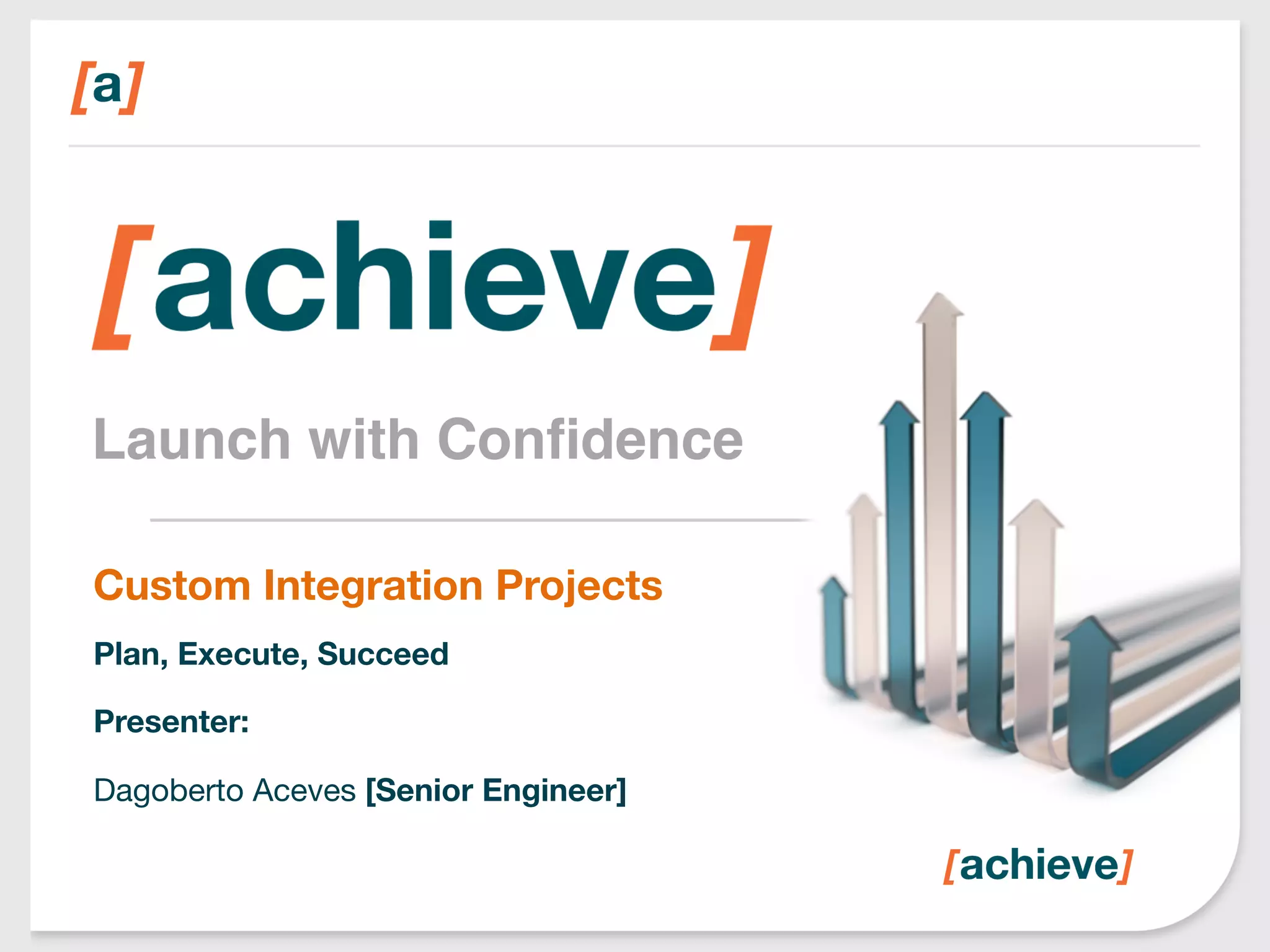 [a]

[achieve]

Launch with Confidence

Custom Integration Projects

Plan, Execute, Succeed

Presenter:

Dagoberto Aceves [Senior Engineer]

[achieve]